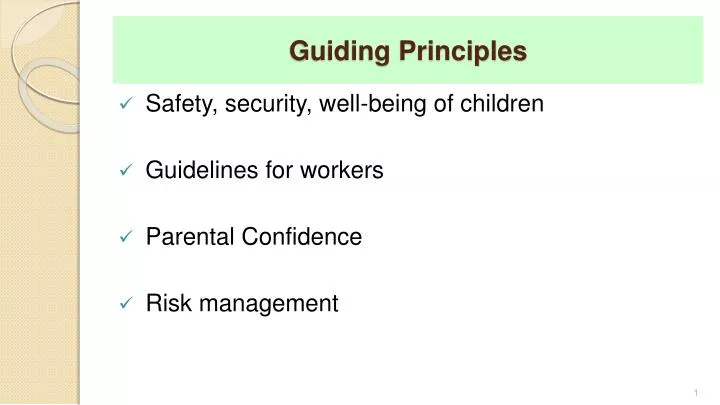 Guiding Principles

✓ Safety, security, well-being of children

✓ Guidelines for workers

✓ Parental Confidence

✓ Risk management

1